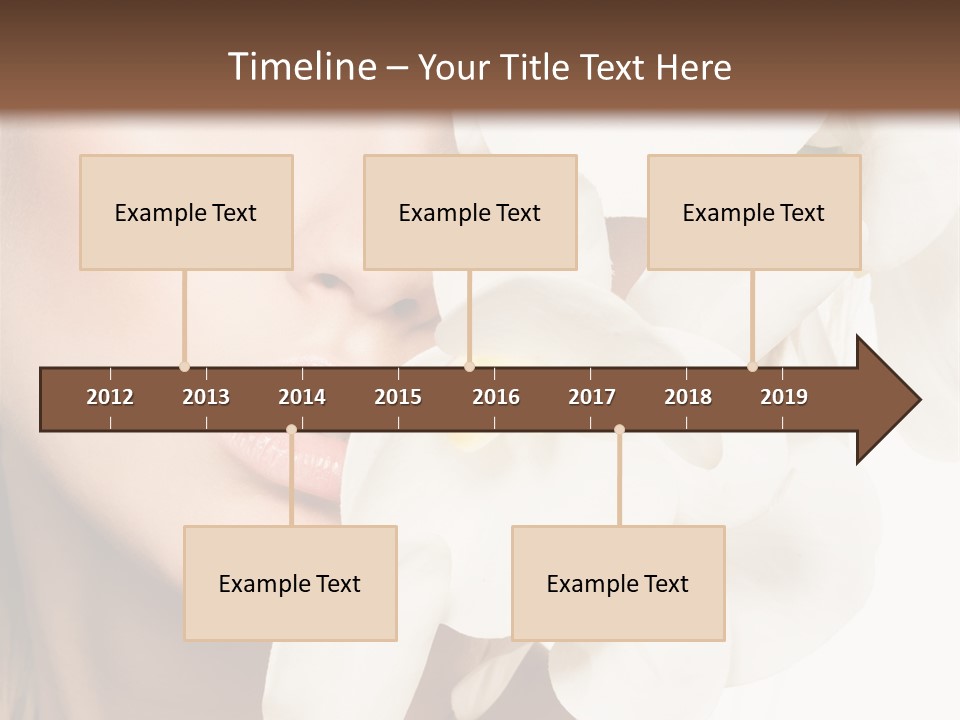 Timeline – Your Title Text Here

Example Text

Example Text

Example Text

2012 2013 2014 2015 2016 2017 2018 2019

Example Text

Example Text